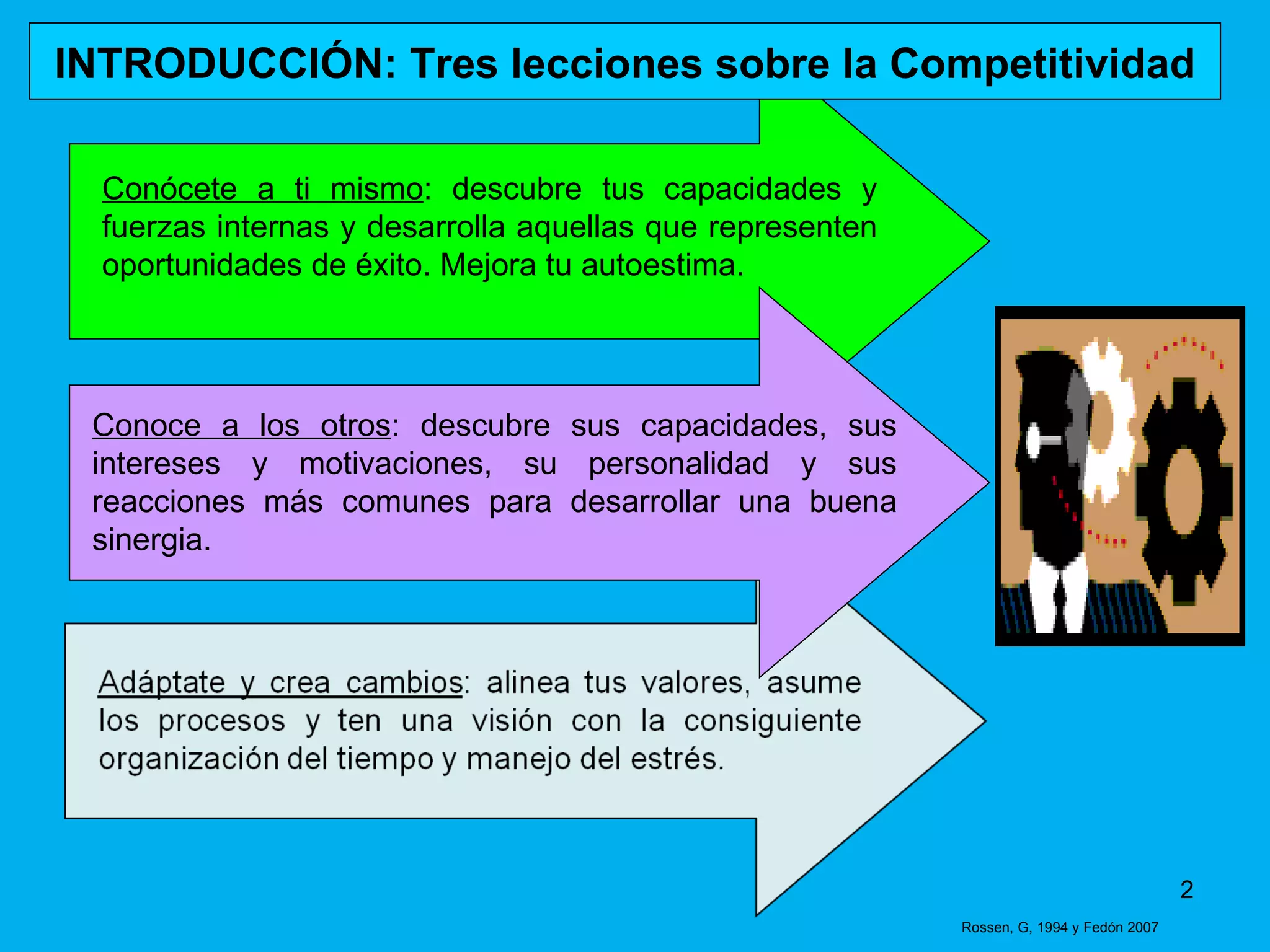 INTRODUCCIÓN: Tres lecciones sobre la Competitividad

Conócete a ti mismo: descubre tus capacidades y fuerzas internas y desarrolla aquellas que representen oportunidades de éxito. Mejora tu autoestima.

Conoce a los otros: descubre sus capacidades, sus intereses y motivaciones, su personalidad y sus reacciones más comunes para desarrollar una buena sinergia.

Adáptate y crea cambios: alinea tus valores, asume los procesos y ten una visión con la consiguiente organización del tiempo y manejo del estrés.

2

Rossen, G, 1994 y Fedón 2007